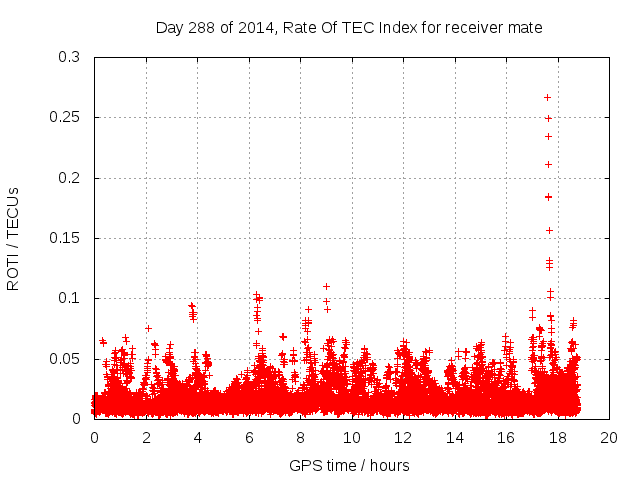 Day 288 of 2014, Rate Of TEC Index for receiver mate

ROTI / TECUs

0.3
0.25
0.2
0.15
0.1
0.05
0

0 2 4 6 8 10 12 14 16 18 20

GPS time / hours